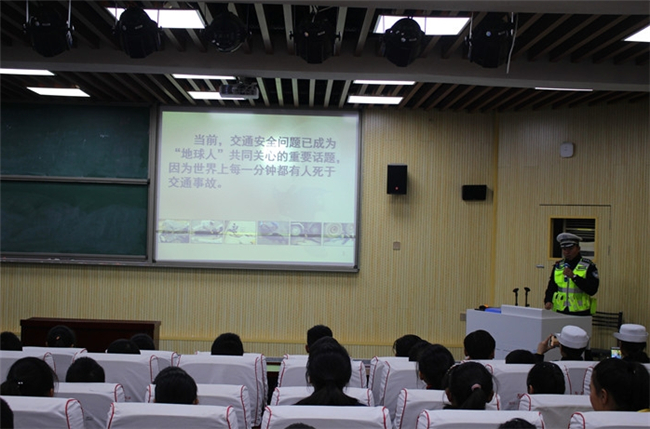 当前，交通安全问题已成为“地球人”共同关心的重要话题，因为世界上每一分钟都有人死于交通事故。